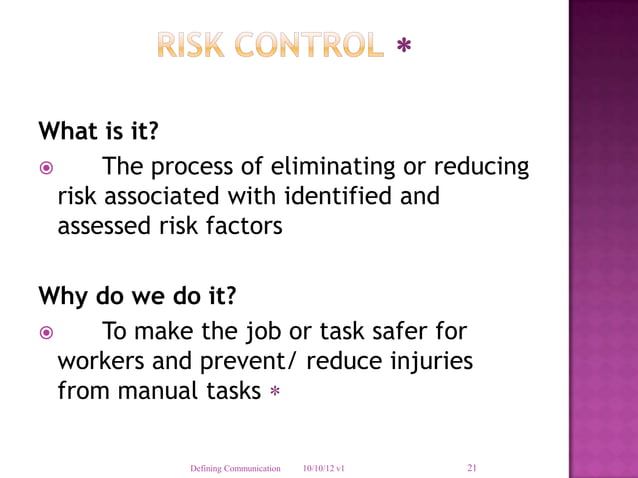 RISK CONTROL *

What is it?

The process of eliminating or reducing risk associated with identified and assessed risk factors

Why do we do it?

To make the job or task safer for workers and prevent/ reduce injuries from manual tasks *

Defining Communication 10/10/12 v1 21